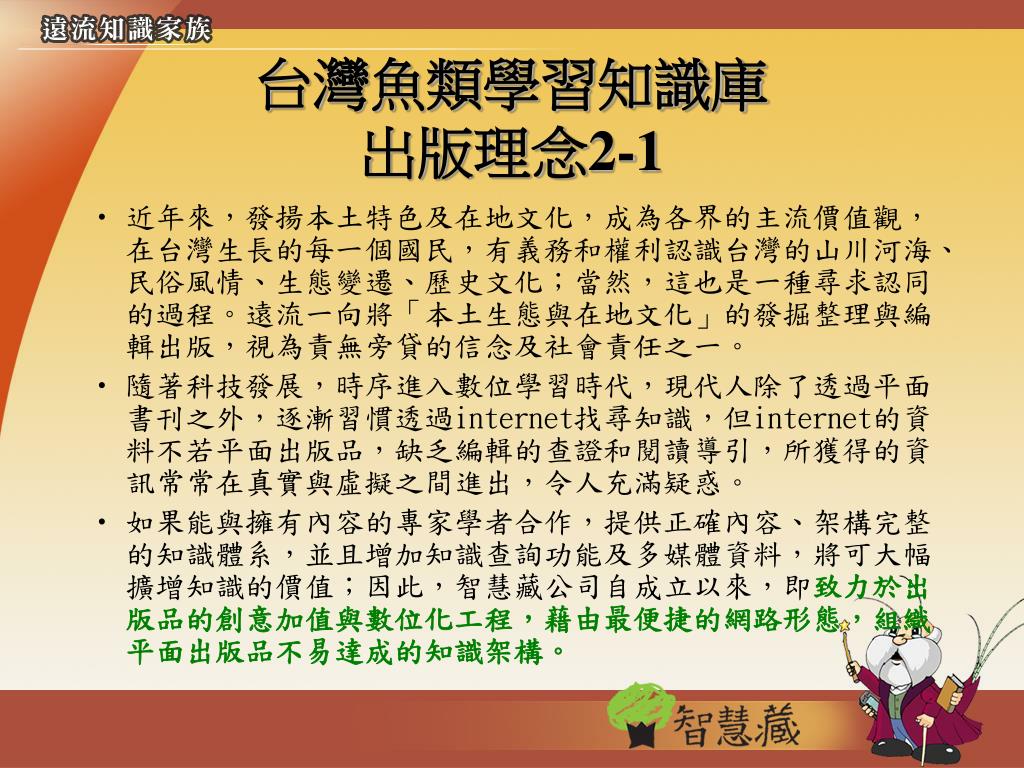 遠流知識家族

台灣魚類學習知識庫
出版理念2-1

• 近年來，發揚本土特色及在地文化，成為各界的主流價值觀，在台灣生長的每一個國民，有義務和權利認識台灣的山川河海、民俗風情、生態變遷、歷史文化；當然，這也是一種尋求認同的過程。遠流一向將「本土生態與在地文化」的發掘整理與編輯出版，視為責無旁貸的信念及社會責任之一。

• 隨著科技發展，時序進入數位學習時代，現代人除了透過平面書刊之外，逐漸習慣透過internet找尋知識，但internet的資料不若平面出版品，缺乏編輯的查證和閱讀導引，所獲得的資訊常常在真實與虛擬之間進出，令人充滿疑惑。

• 如果能與擁有內容的專家學者合作，提供正確內容、架構完整的知識體系，並且增加知識查詢功能及多媒體資料，將可大幅擴增知識的價值；因此，智慧藏公司自成立以來，即致力於出版品的創意加值與數位化工程，藉由最便捷的網路形態，組織平面出版品不易達成的知識架構。

智慧藏